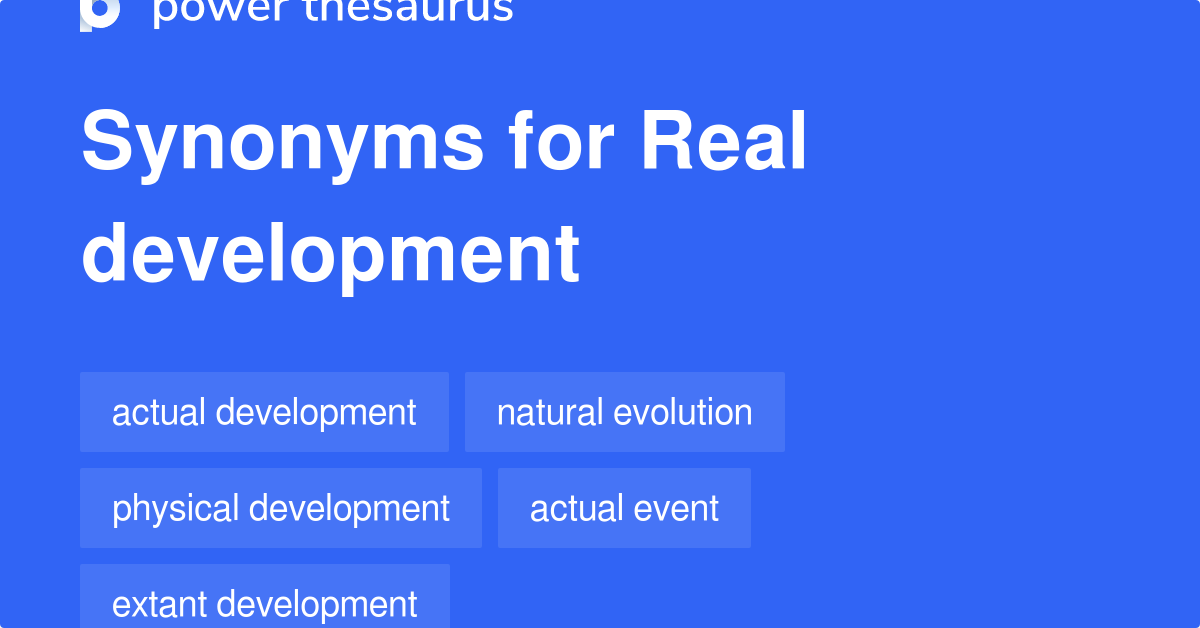 power thesaurus

Synonyms for Real development

actual development
natural evolution
physical development
actual event
extant development